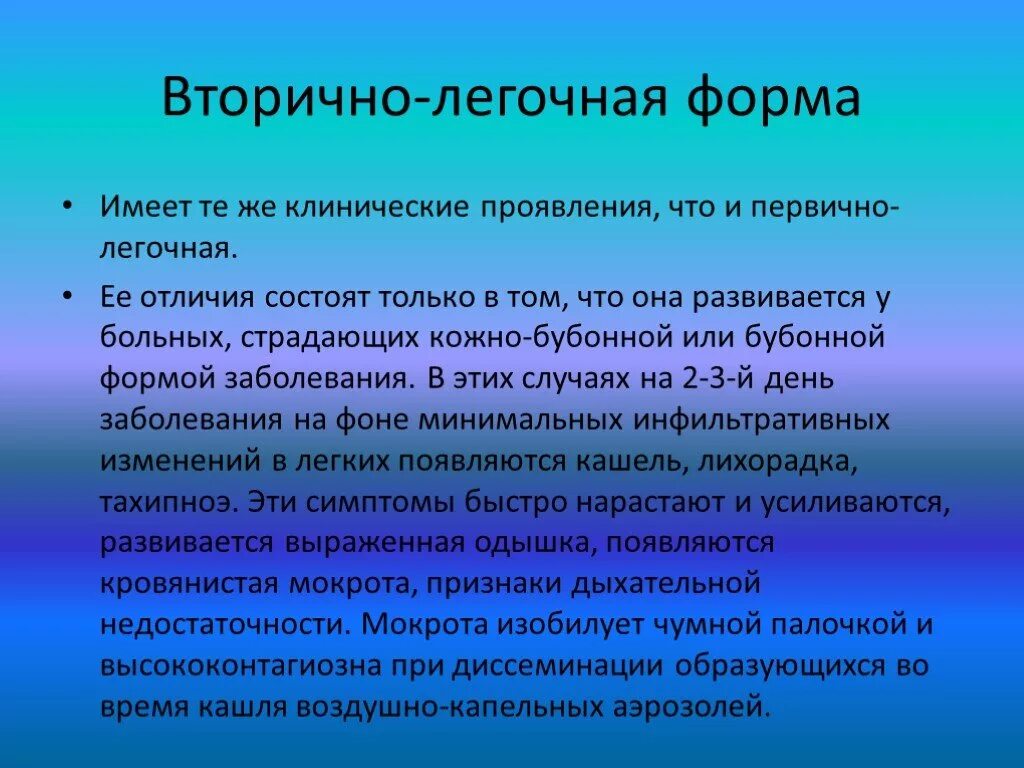 Вторично-легочная форма

• Имеет те же клинические проявления, что и первично-легочная.

• Ее отличия состоят только в том, что она развивается у больных, страдающих кожно-бубонной или бубонной формой заболевания. В этих случаях на 2-3-й день заболевания на фоне минимальных инфильтративных изменений в легких появляются кашель, лихорадка, тахипноэ. Эти симптомы быстро нарастают и усиливаются, развивается выраженная одышка, появляются кровянистая мокрота, признаки дыхательной недостаточности. Мокрота изобилует чумной палочкой и высококонтагиозна при диссеминации образующихся во время кашля воздушно-капельных аэрозолей.